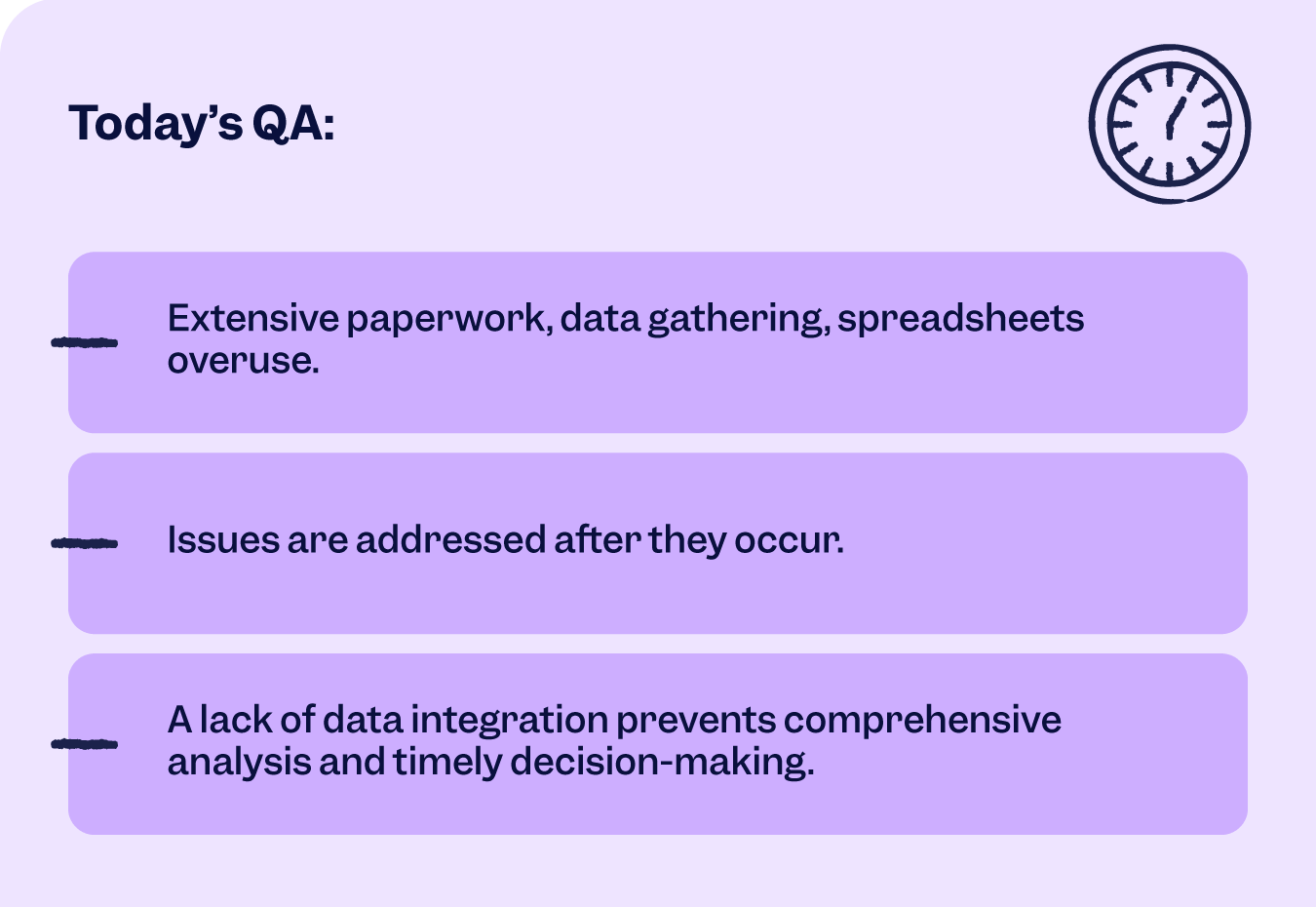 Today's QA:

Extensive paperwork, data gathering, spreadsheets overuse.

Issues are addressed after they occur.

A lack of data integration prevents comprehensive analysis and timely decision-making.